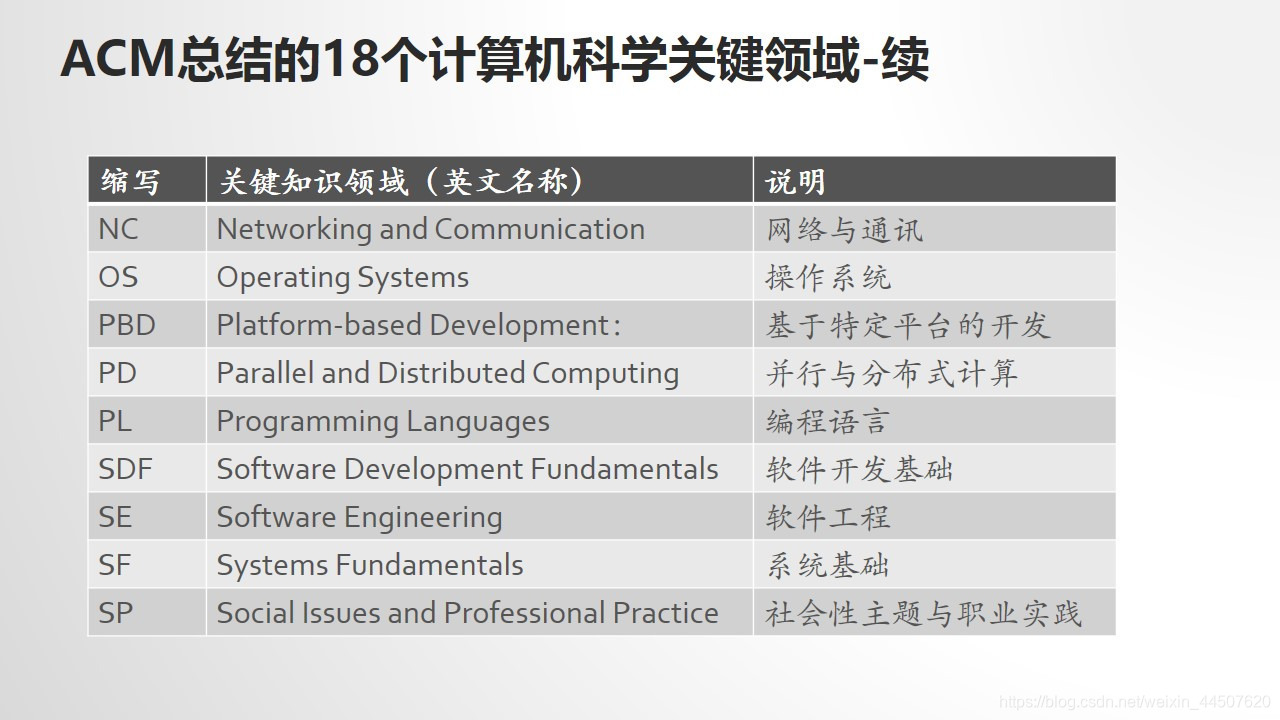 ACM总结的18个计算机科学关键领域-续

| 缩写 | 关键知识领域（英文名称） | 说明 |
|---|---|---|
| NC | Networking and Communication | 网络与通讯 |
| OS | Operating Systems | 操作系统 |
| PBD | Platform-based Development： | 基于特定平台的开发 |
| PD | Parallel and Distributed Computing | 并行与分布式计算 |
| PL | Programming Languages | 编程语言 |
| SDF | Software Development Fundamentals | 软件开发基础 |
| SE | Software Engineering | 软件工程 |
| SF | Systems Fundamentals | 系统基础 |
| SP | Social Issues and Professional Practice | 社会性主题与职业实践 |

https://blog.csdn.net/weixin_44507620